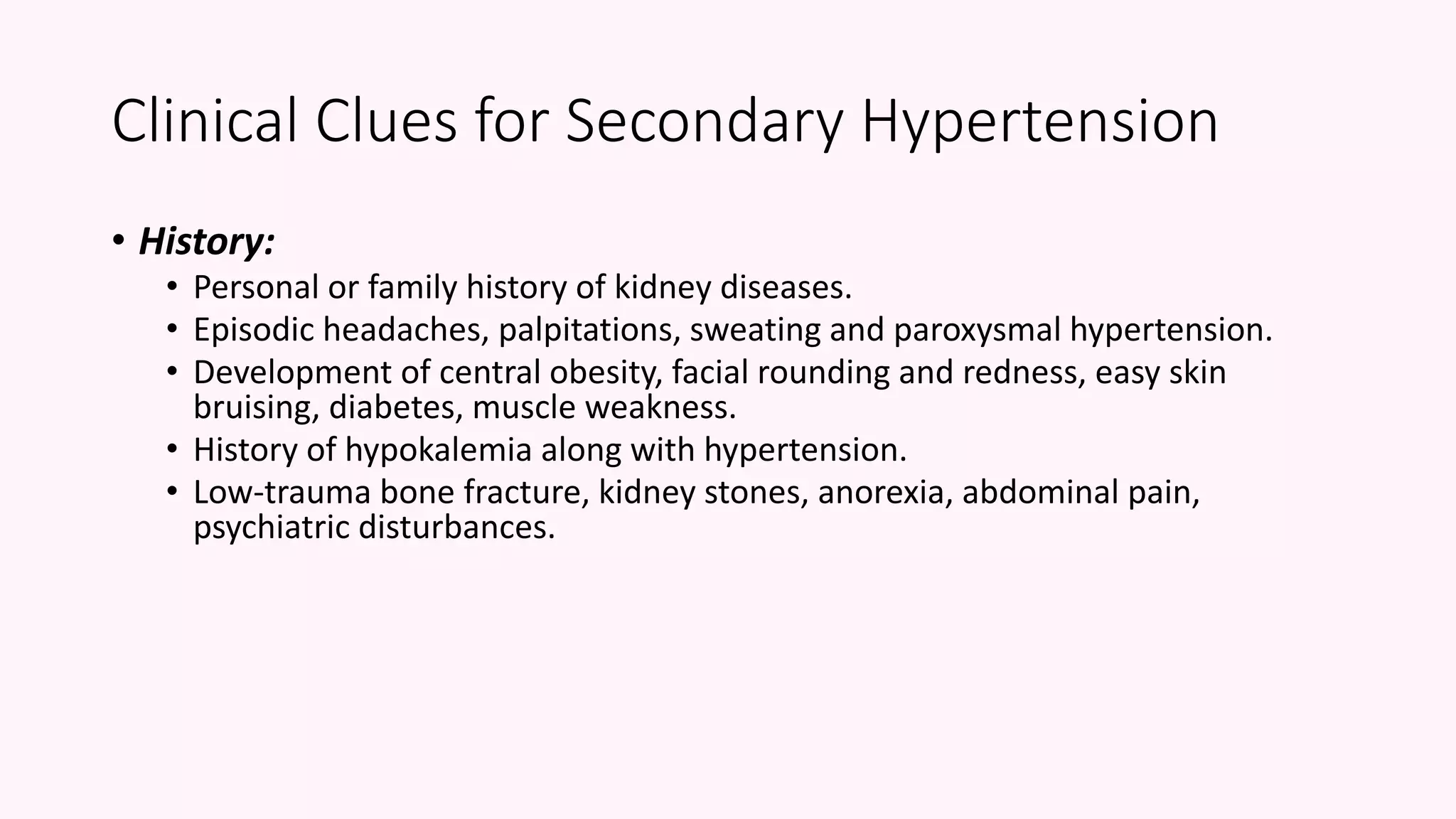 Clinical Clues for Secondary Hypertension

• History:
  • Personal or family history of kidney diseases.
  • Episodic headaches, palpitations, sweating and paroxysmal hypertension.
  • Development of central obesity, facial rounding and redness, easy skin bruising, diabetes, muscle weakness.
  • History of hypokalemia along with hypertension.
  • Low-trauma bone fracture, kidney stones, anorexia, abdominal pain, psychiatric disturbances.